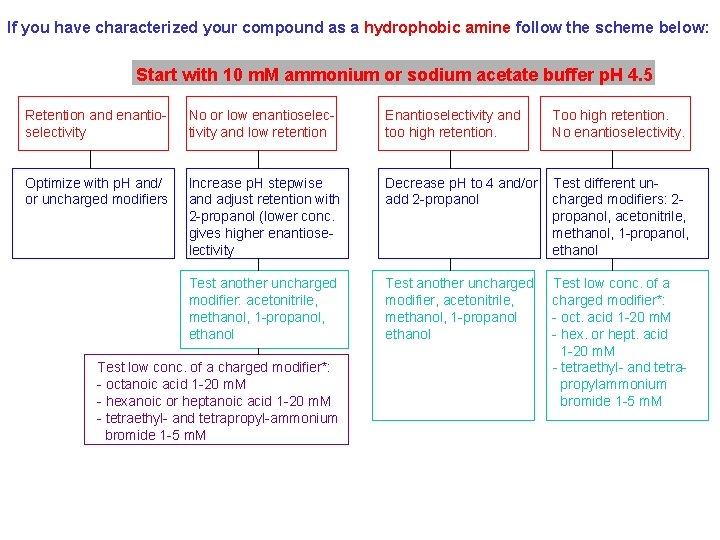 If you have characterized your compound as a hydrophobic amine follow the scheme below:

Start with 10 mM ammonium or sodium acetate buffer pH 4.5

Retention and enantioselectivity

Optimize with pH and/or uncharged modifiers

No or low enantioselectivity and low retention

Increase pH stepwise and adjust retention with 2-propanol (lower conc. gives higher enantioselectivity

Test another uncharged modifier: acetonitrile, methanol, 1-propanol, ethanol

Test low conc. of a charged modifier*:
- octanoic acid 1-20 mM
- hexanoic or heptanoic acid 1-20 mM
- tetraethyl- and tetrapropyl-ammonium bromide 1-5 mM

Enantioselectivity and too high retention.

Decrease pH to 4 and/or add 2-propanol

Test another uncharged modifier, acetonitrile, methanol, 1-propanol ethanol

Too high retention. No enantioselectivity.

Test different uncharged modifiers: 2-propanol, acetonitrile, methanol, 1-propanol, ethanol

Test low conc. of a charged modifier*:
- oct. acid 1-20 mM
- hex. or hept. acid 1-20 mM
- tetraethyl- and tetrapropylammonium bromide 1-5 mM